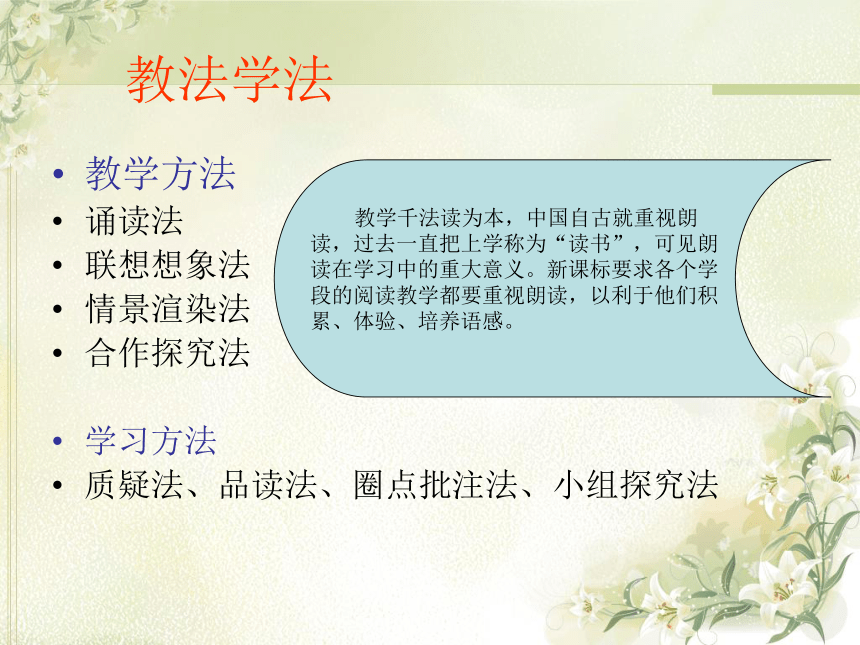 教法学法

• 教学方法
• 诵读法
• 联想想象法
• 情景渲染法
• 合作探究法

教学千法读为本，中国自古就重视朗读，过去一直把上学称为“读书”，可见朗读在学习中的重大意义。新课标要求各个学段的阅读教学都要重视朗读，以利于他们积累、体验、培养语感。

• 学习方法
• 质疑法、品读法、圈点批注法、小组探究法